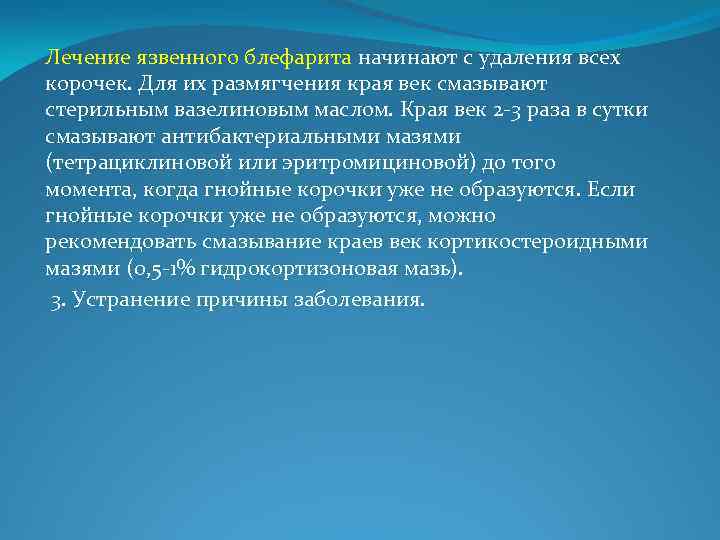 Лечение язвенного блефарита начинают с удаления всех корочек. Для их размягчения края век смазывают стерильным вазелиновым маслом. Края век 2-3 раза в сутки смазывают антибактериальными мазями (тетрациклиновой или эритромициновой) до того момента, когда гнойные корочки уже не образуются. Если гнойные корочки уже не образуются, можно рекомендовать смазывание краев век кортикостероидными мазями (0,5-1% гидрокортизоновая мазь).

3. Устранение причины заболевания.